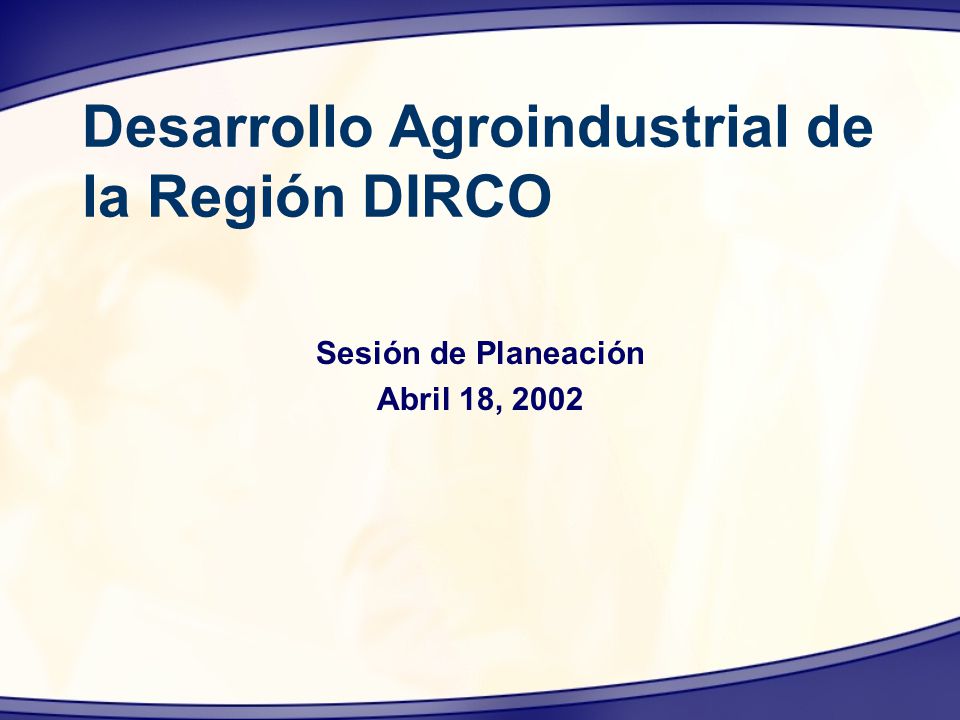 Desarrollo Agroindustrial de la Región DIRCO

Sesión de Planeación
Abril 18, 2002